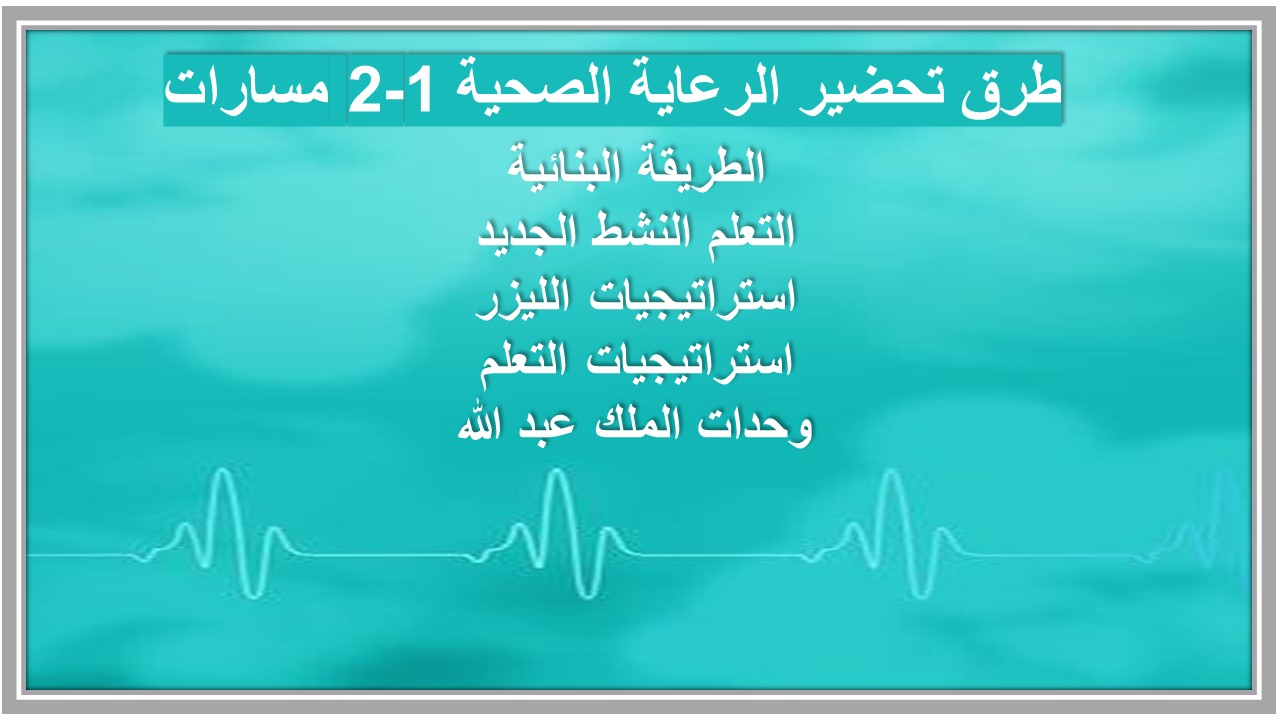 طرق تحضير الرعاية الصحية 1-2 مسارات

الطريقة البنائية
التعلم النشط الجديد
استراتيجيات الليزر
استراتيجيات التعلم
وحدات الملك عبد الله